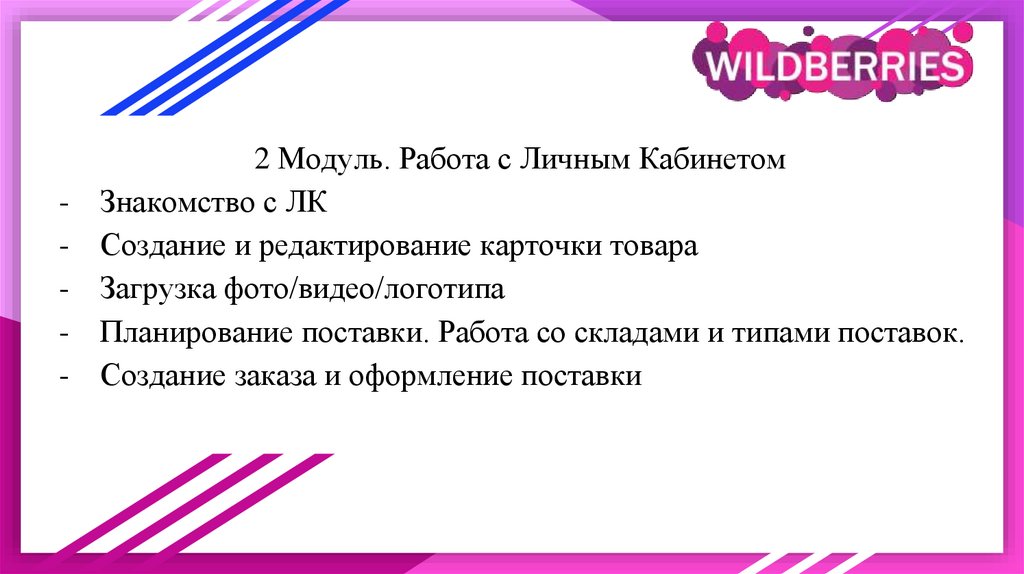 WILDBERRIES

2 Модуль. Работа с Личным Кабинетом

- Знакомство с ЛК
- Создание и редактирование карточки товара
- Загрузка фото/видео/логотипа
- Планирование поставки. Работа со складами и типами поставок.
- Создание заказа и оформление поставки